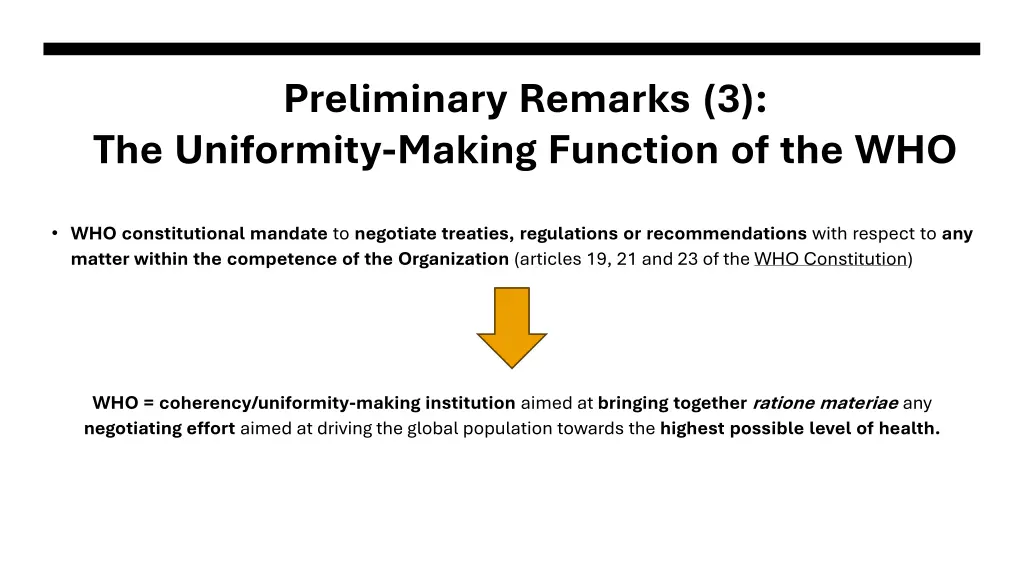 Preliminary Remarks (3):
The Uniformity-Making Function of the WHO

• WHO constitutional mandate to negotiate treaties, regulations or recommendations with respect to any matter within the competence of the Organization (articles 19, 21 and 23 of the WHO Constitution)

WHO = coherency/uniformity-making institution aimed at bringing together ratione materiae any negotiating effort aimed at driving the global population towards the highest possible level of health.